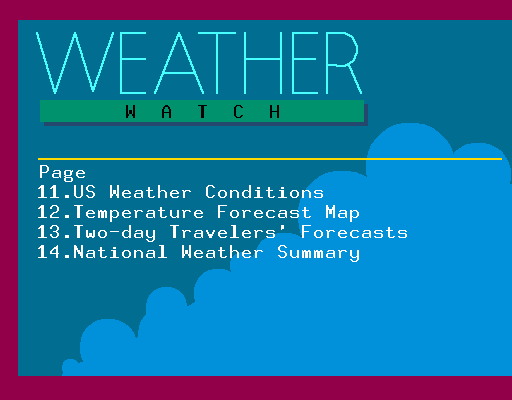 WEATHER
WATCH

Page
11.US Weather Conditions
12.Temperature Forecast Map
13.Two-day Travelers' Forecasts
14.National Weather Summary